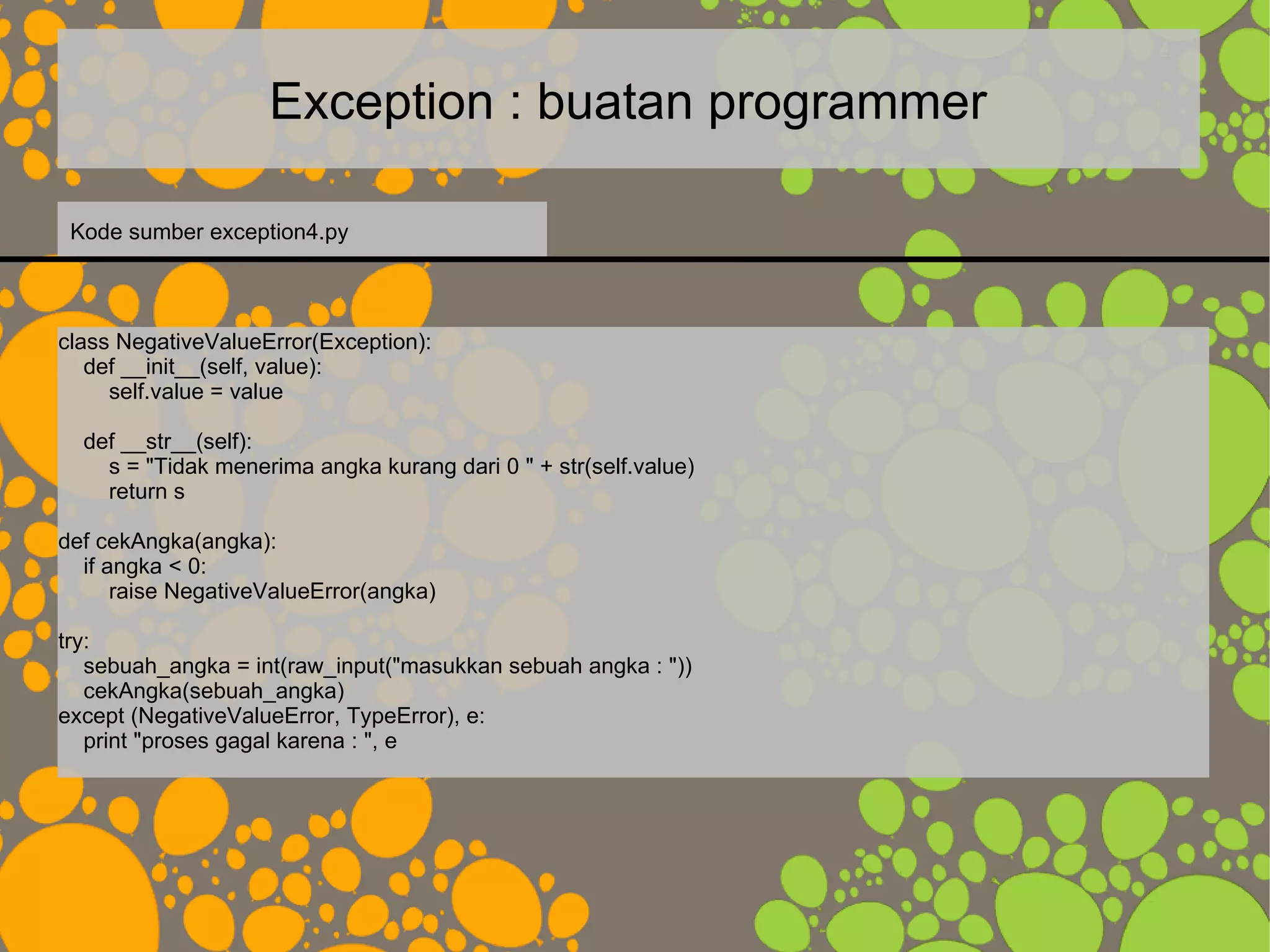 Exception : buatan programmer

Kode sumber exception4.py

class NegativeValueError(Exception):
    def __init__(self, value):
        self.value = value

    def __str__(self):
        s = "Tidak menerima angka kurang dari 0 " + str(self.value)
        return s

def cekAngka(angka):
    if angka < 0:
        raise NegativeValueError(angka)

try:
    sebuah_angka = int(raw_input("masukkan sebuah angka : "))
    cekAngka(sebuah_angka)
except (NegativeValueError, TypeError), e:
    print "proses gagal karena : ", e